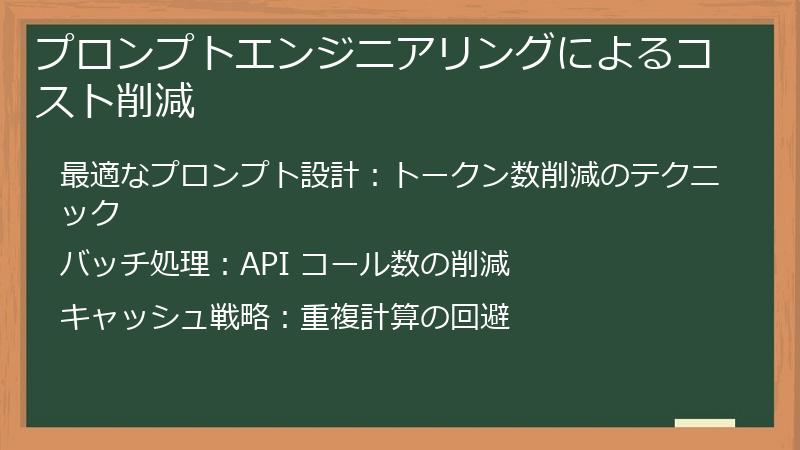 プロンプトエンジニアリングによるコスト削減

最適なプロンプト設計：トークン数削減のテクニック

バッチ処理：API コール数の削減

キャッシュ戦略：重複計算の回避